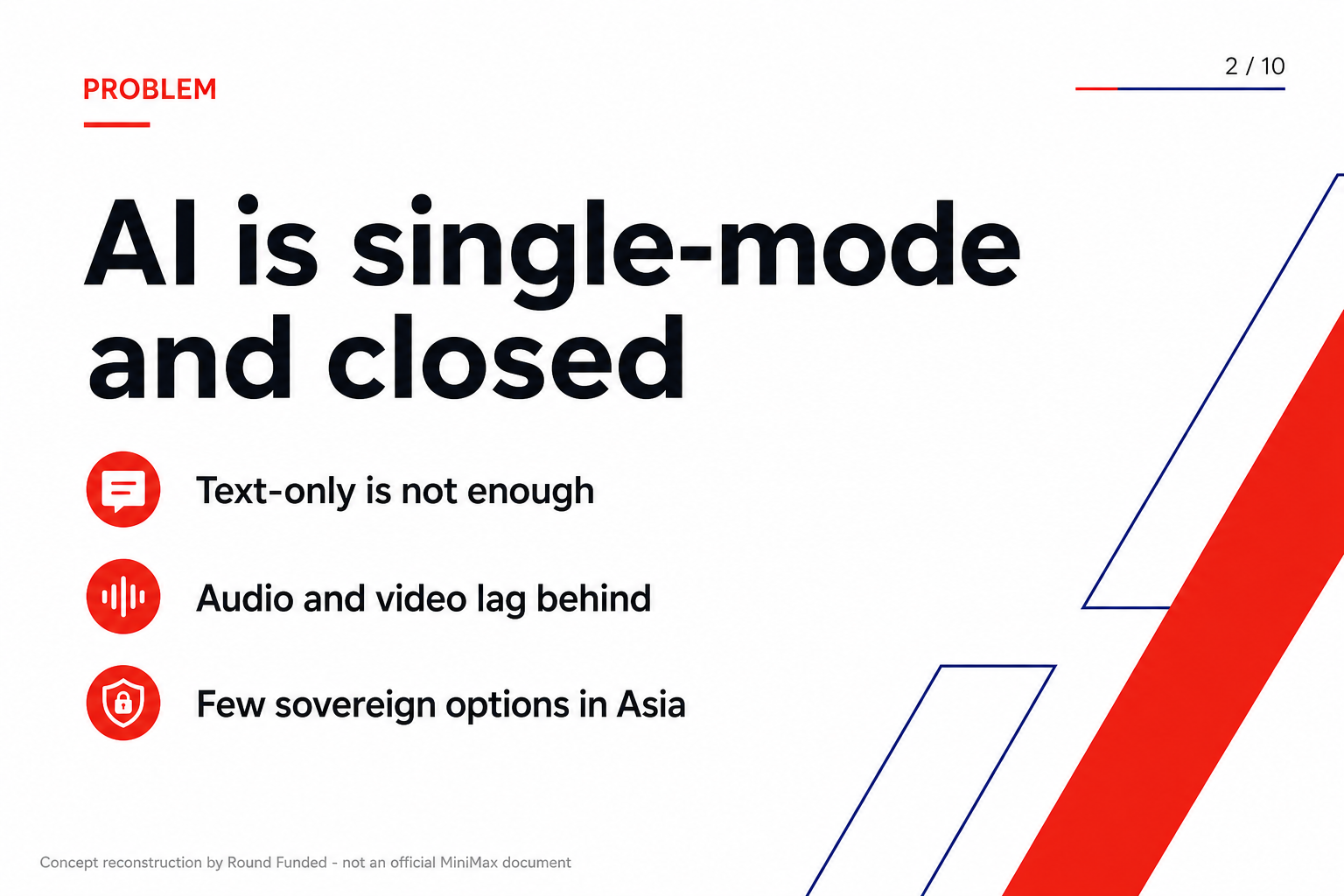 PROBLEM

2 / 10

AI is single-mode and closed

Text-only is not enough

Audio and video lag behind

Few sovereign options in Asia

Concept reconstruction by Round Funded - not an official MiniMax document